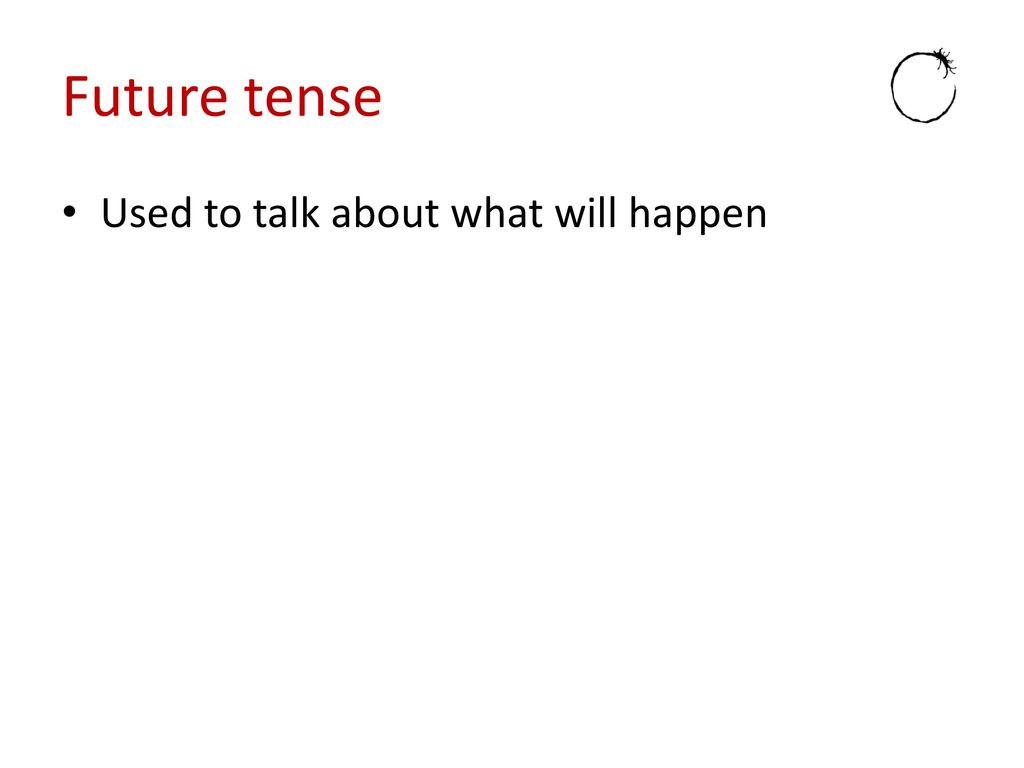 Future tense

• Used to talk about what will happen